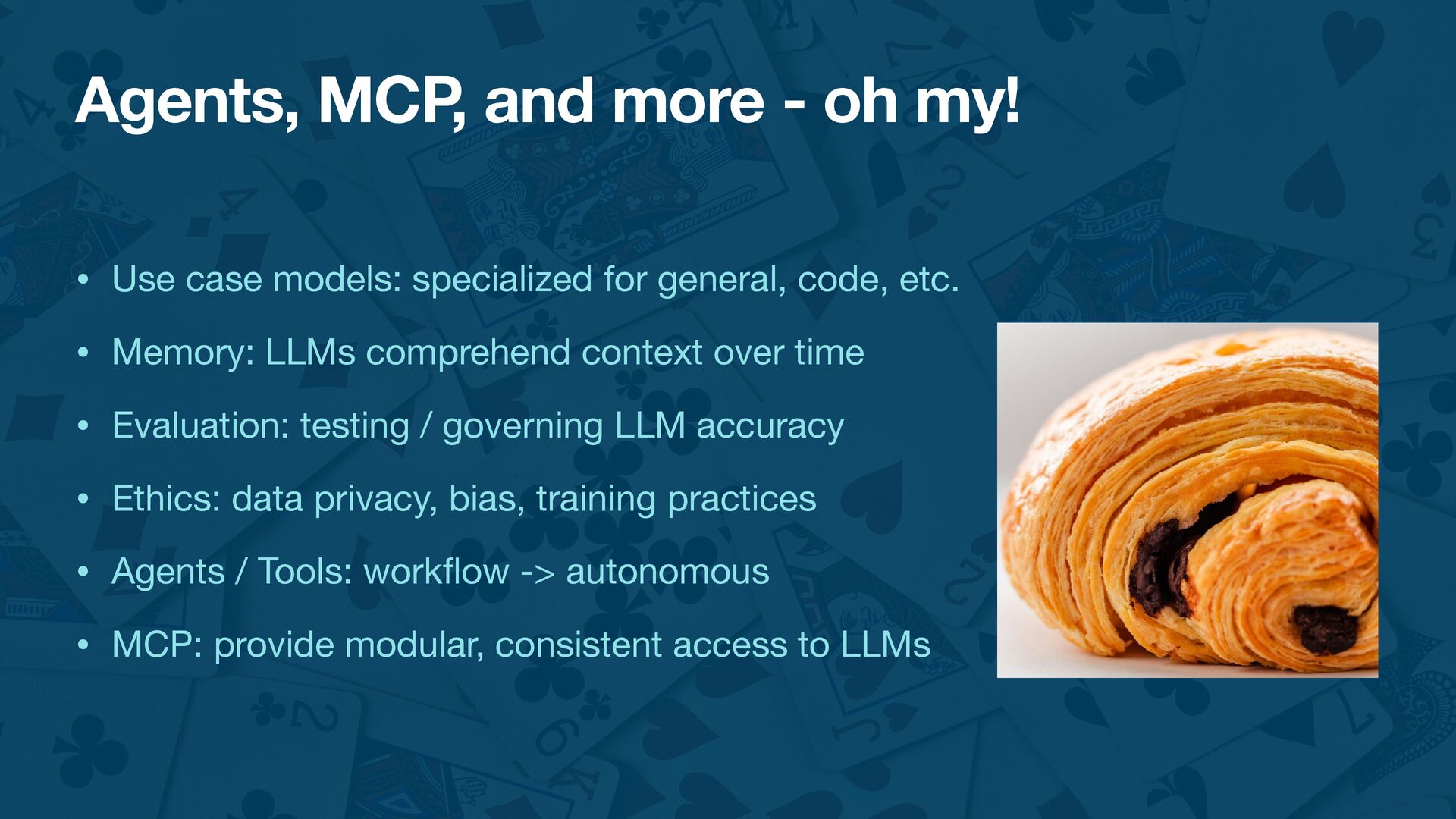 Agents, MCP, and more - oh my!

• Use case models: specialized for general, code, etc.

• Memory: LLMs comprehend context over time

• Evaluation: testing / governing LLM accuracy

• Ethics: data privacy, bias, training practices

• Agents / Tools: workflow -> autonomous

• MCP: provide modular, consistent access to LLMs